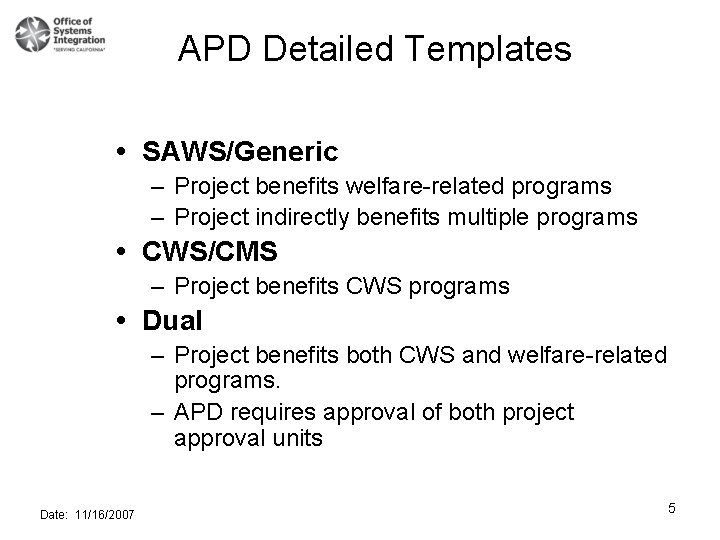 Office of Systems Integration
"SERVING CALIFORNIA"

APD Detailed Templates

• SAWS/Generic
– Project benefits welfare-related programs
– Project indirectly benefits multiple programs
• CWS/CMS
– Project benefits CWS programs
• Dual
– Project benefits both CWS and welfare-related programs.
– APD requires approval of both project approval units

Date: 11/16/2007

5